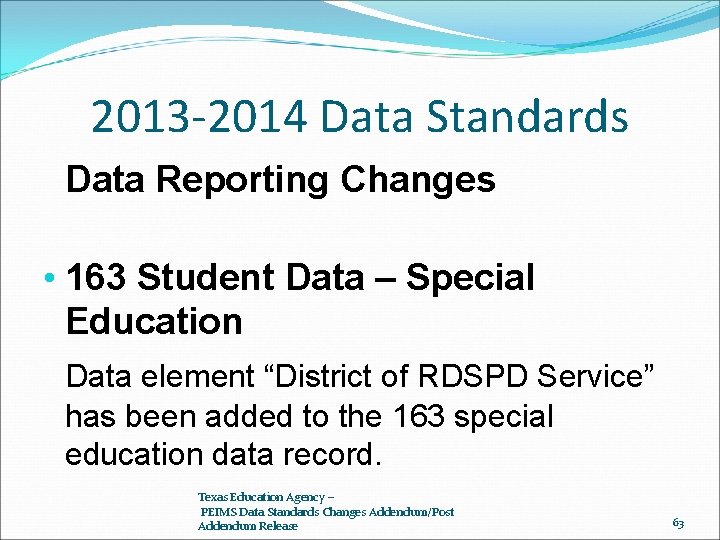 2013-2014 Data Standards

Data Reporting Changes

• 163 Student Data – Special Education

Data element “District of RDSPD Service” has been added to the 163 special education data record.

Texas Education Agency – PEIMS Data Standards Changes Addendum/Post Addendum Release

63